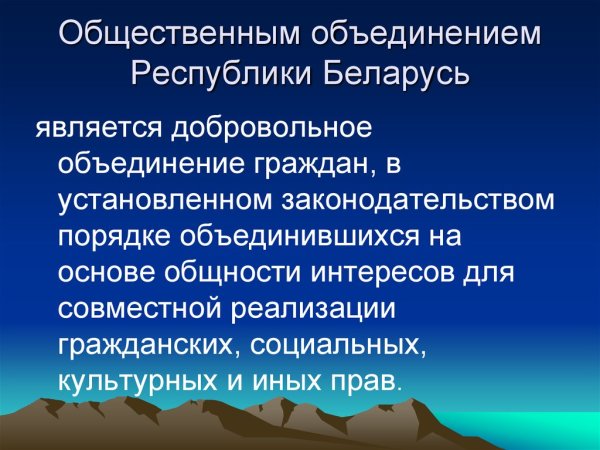 Общественным объединением Республики Беларусь

является добровольное объединение граждан, в установленном законодательством порядке объединившихся на основе общности интересов для совместной реализации гражданских, социальных, культурных и иных прав.